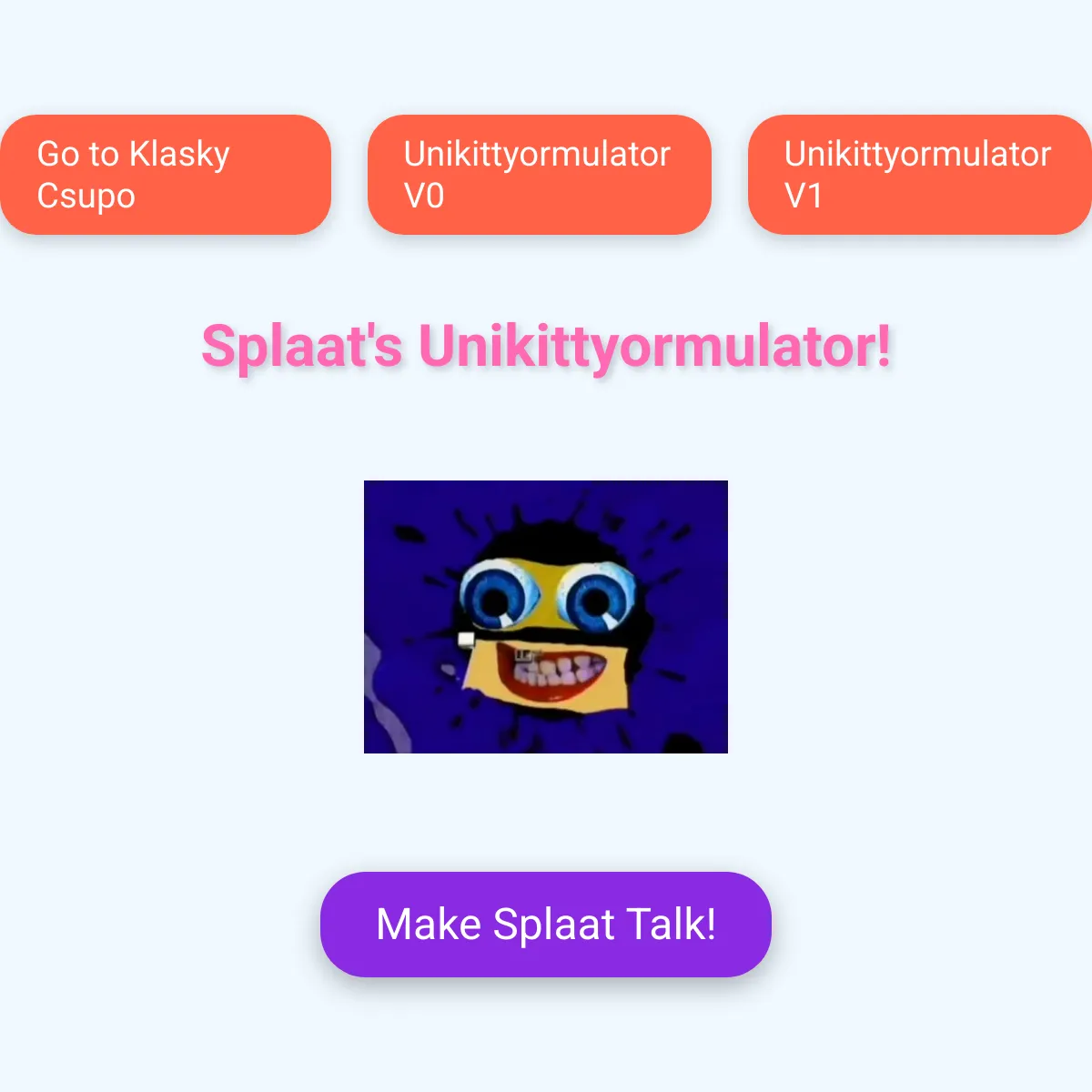 Go to Klasky Csupo

Unikittyormulator V0

Unikittyormulator V1

Splaat's Unikittyormulator!

Make Splaat Talk!